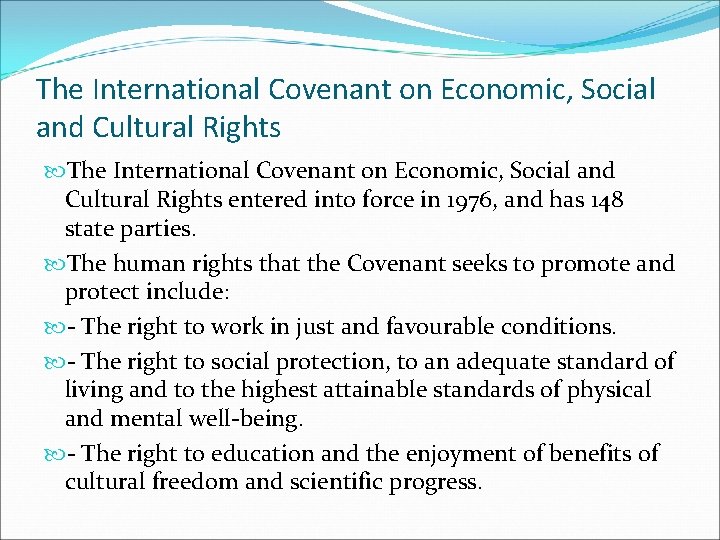 The International Covenant on Economic, Social and Cultural Rights

The International Covenant on Economic, Social and Cultural Rights entered into force in 1976, and has 148 state parties.

The human rights that the Covenant seeks to promote and protect include:

- The right to work in just and favourable conditions.

- The right to social protection, to an adequate standard of living and to the highest attainable standards of physical and mental well-being.

- The right to education and the enjoyment of benefits of cultural freedom and scientific progress.